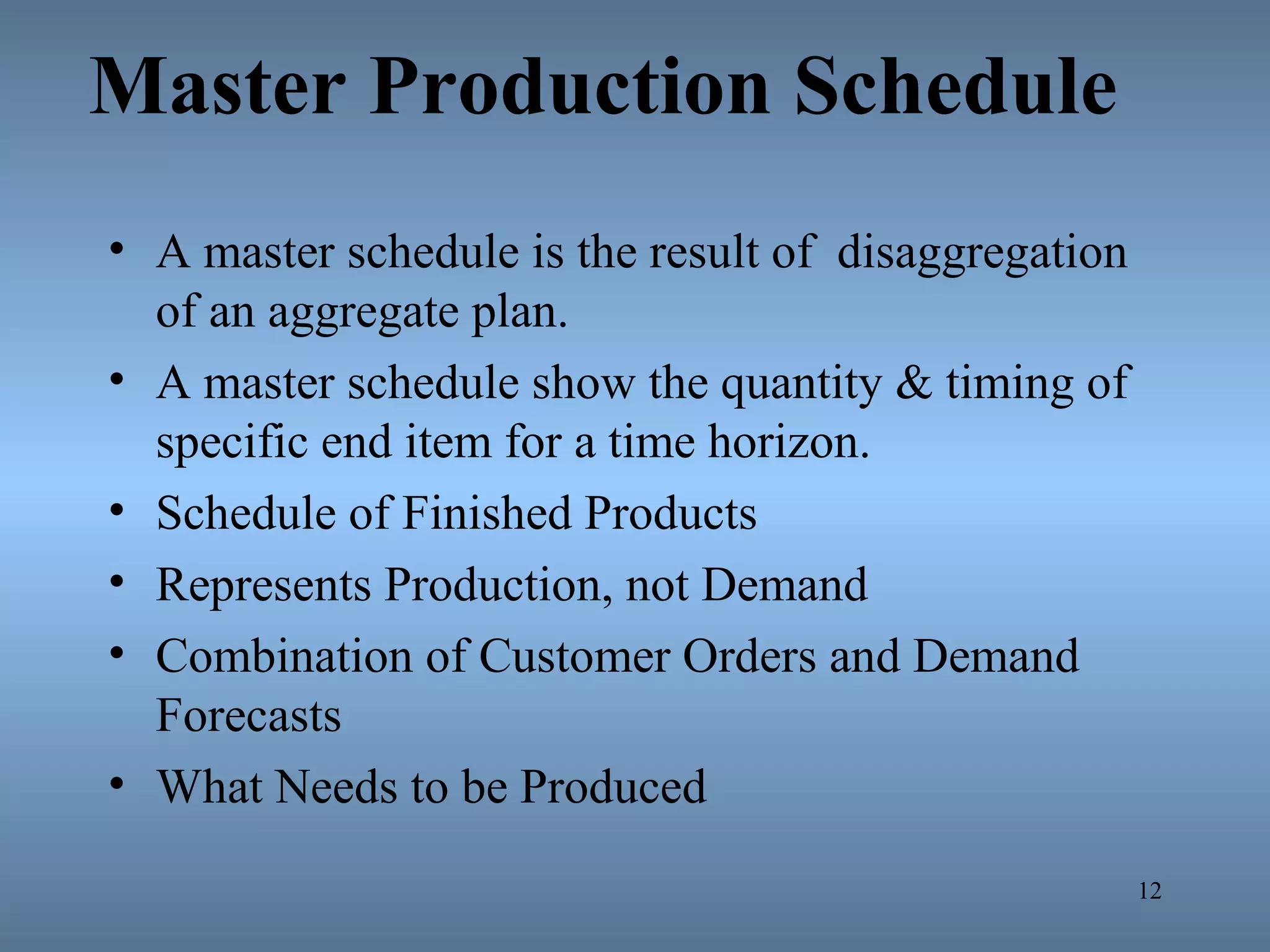 Master Production Schedule

• A master schedule is the result of disaggregation of an aggregate plan.
• A master schedule show the quantity & timing of specific end item for a time horizon.
• Schedule of Finished Products
• Represents Production, not Demand
• Combination of Customer Orders and Demand Forecasts
• What Needs to be Produced

12